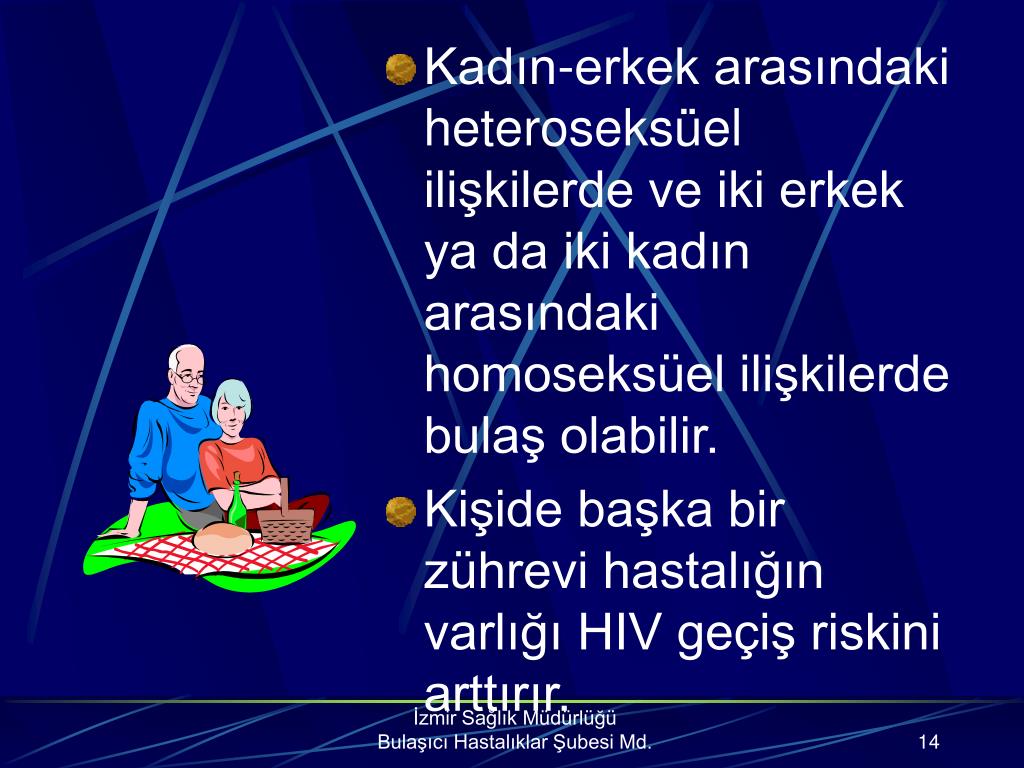 Kadın-erkek arasındaki heteroseksüel ilişkilerde ve iki erkek ya da iki kadın arasındaki homoseksüel ilişkilerde bulaş olabilir.

Kişide başka bir zührevi hastalığın varlığı HIV geçiş riskini arttırır.

İzmir Sağlık Müdürlüğü
Bulaşıcı Hastalıklar Şubesi Md.

14